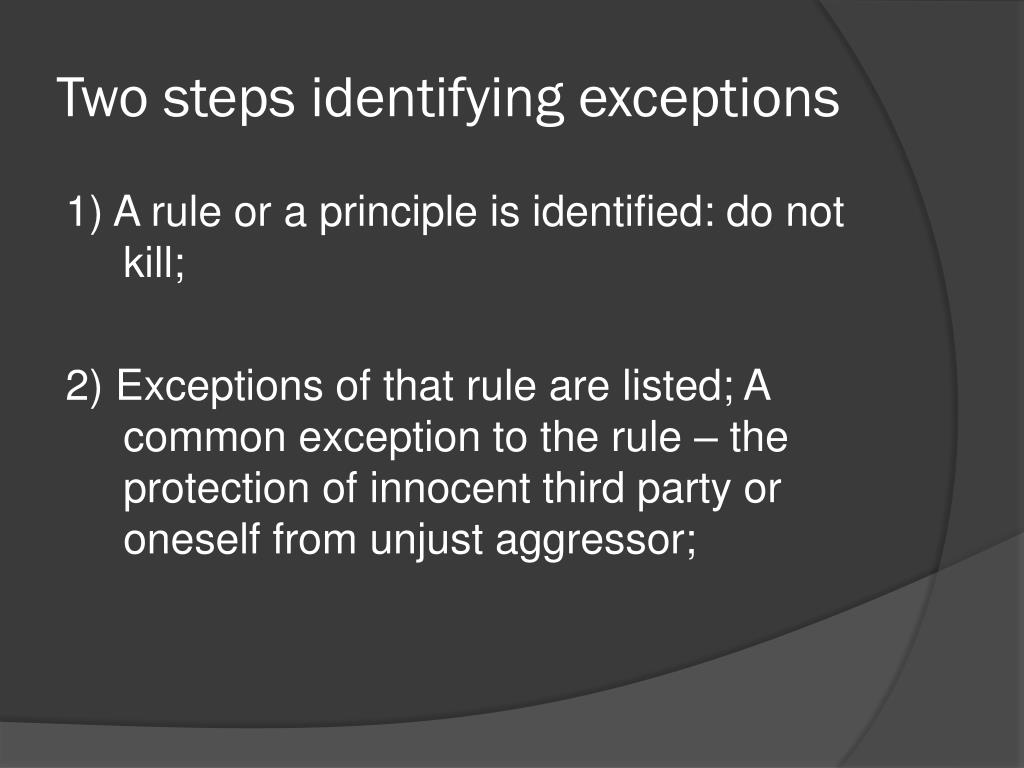 Two steps identifying exceptions

1) A rule or a principle is identified: do not kill;

2) Exceptions of that rule are listed; A common exception to the rule – the protection of innocent third party or oneself from unjust aggressor;